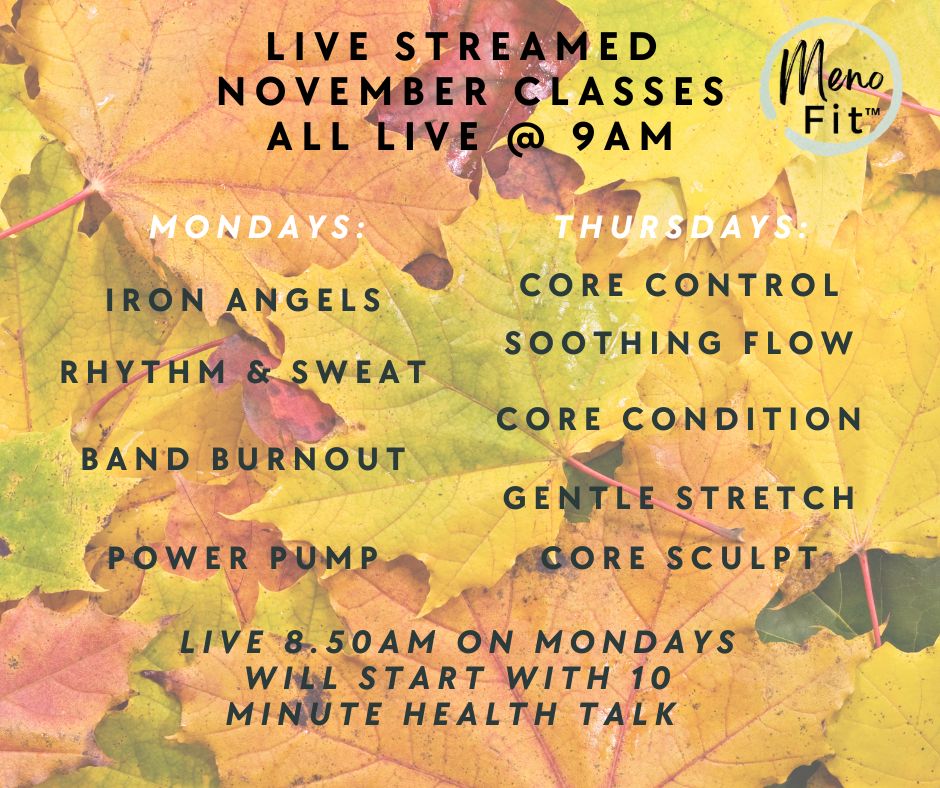 LIVE STREAMED
NOVEMBER CLASSES
ALL LIVE @ 9AM

Meno
Fit™

MONDAYS:

IRON ANGELS

RHYTHM & SWEAT

BAND BURNOUT

POWER PUMP

THURSDAYS:

CORE CONTROL

SOOTHING FLOW

CORE CONDITION

GENTLE STRETCH

CORE SCULPT

LIVE 8.50AM ON MONDAYS
WILL START WITH 10
MINUTE HEALTH TALK